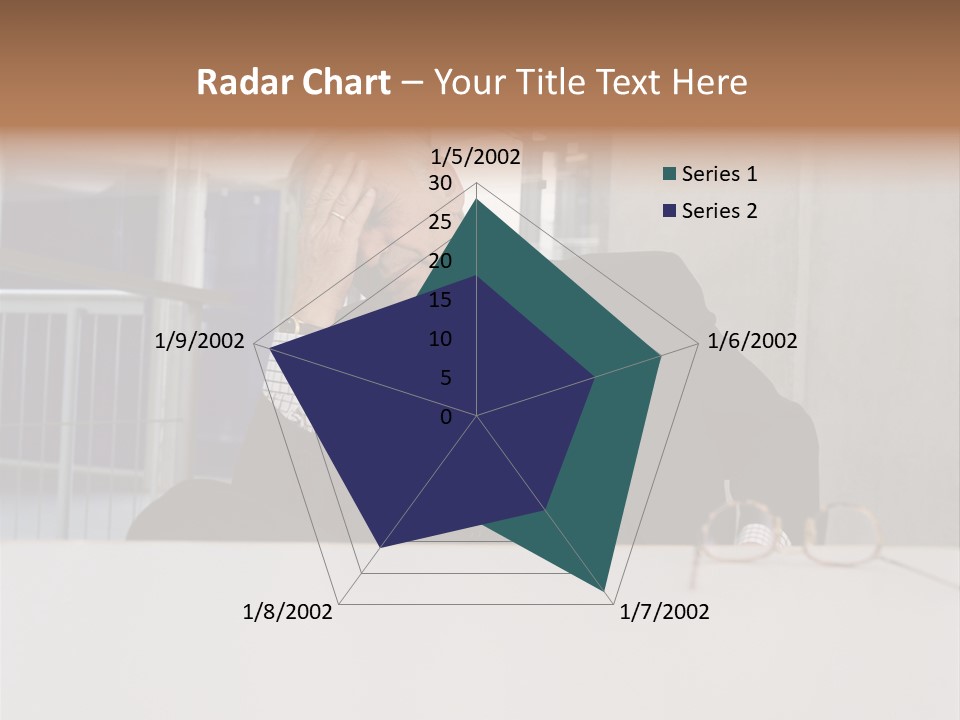 Radar Chart – Your Title Text Here

1/5/2002
30
25
20
15
10
5
0
1/6/2002
1/7/2002
1/8/2002
1/9/2002

Series 1
Series 2